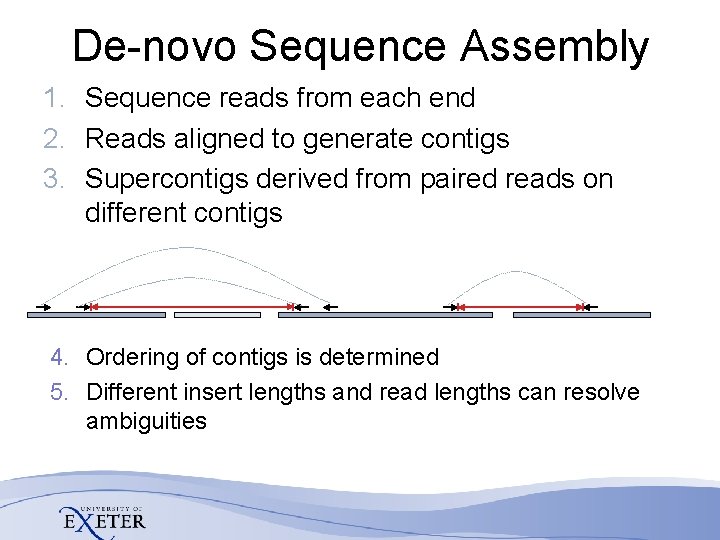 De-novo Sequence Assembly

1. Sequence reads from each end
2. Reads aligned to generate contigs
3. Supercontigs derived from paired reads on different contigs

4. Ordering of contigs is determined
5. Different insert lengths and read lengths can resolve ambiguities

UNIVERSITY OF EXETER